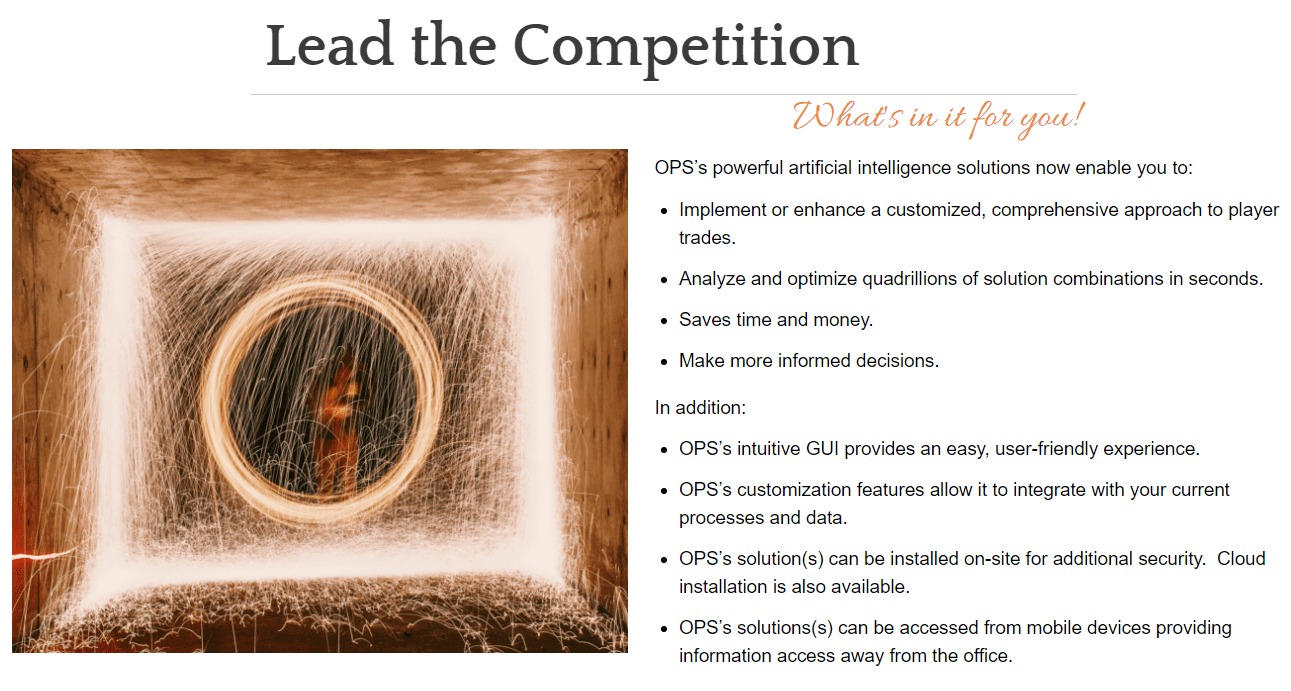 Lead the Competition

What's in it for you!

OPS's powerful artificial intelligence solutions now enable you to:

- Implement or enhance a customized, comprehensive approach to player trades.
- Analyze and optimize quadrillions of solution combinations in seconds.
- Saves time and money.
- Make more informed decisions.

In addition:

- OPS's intuitive GUI provides an easy, user-friendly experience.
- OPS's customization features allow it to integrate with your current processes and data.
- OPS's solution(s) can be installed on-site for additional security. Cloud installation is also available.
- OPS's solutions(s) can be accessed from mobile devices providing information access away from the office.